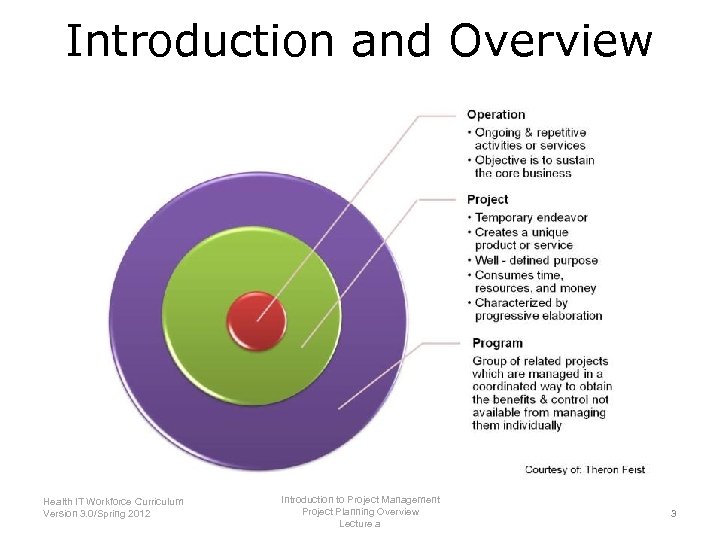 Introduction and Overview

Operation
• Ongoing & repetitive activities or services
• Objective is to sustain the core business

Project
• Temporary endeavor
• Creates a unique product or service
• Well - defined purpose
• Consumes time, resources, and money
• Characterized by progressive elaboration

Program
Group of related projects which are managed in a coordinated way to obtain the benefits & control not available from managing them individually

Courtesy of: Theron Feist

Health IT Workforce Curriculum
Version 3.0/Spring 2012

Introduction to Project Management
Project Planning Overview
Lecture a

3